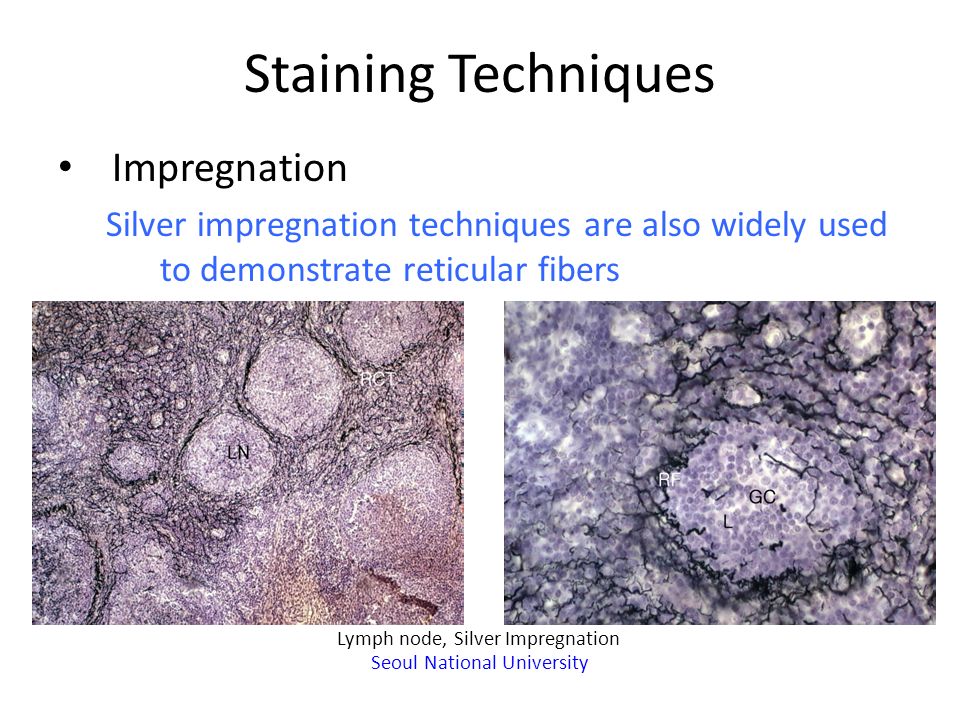 Staining Techniques

• Impregnation

Silver impregnation techniques are also widely used to demonstrate reticular fibers

RCT

LN

RF

GC

L

Lymph node, Silver Impregnation
Seoul National University